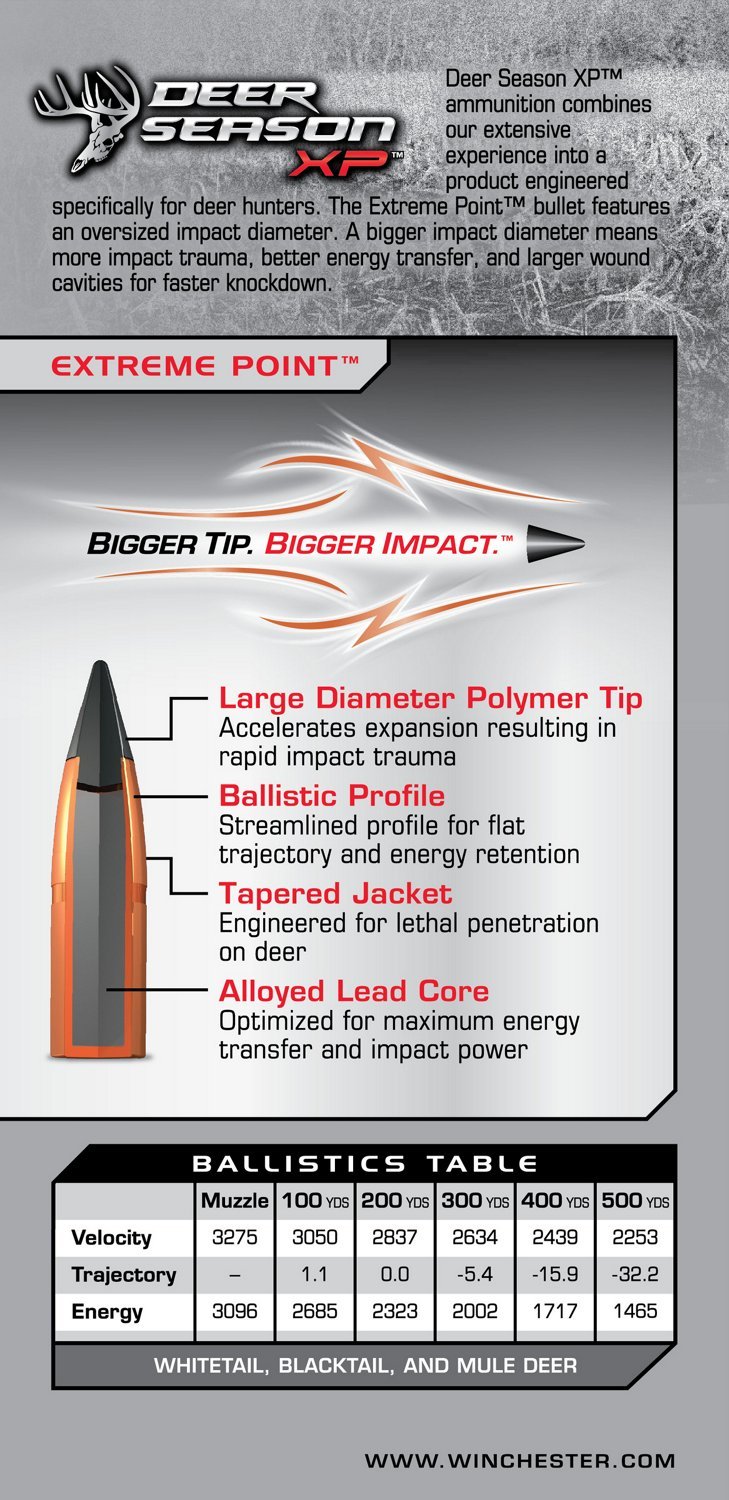 DEER SEASON XP™

Deer Season XP™ ammunition combines our extensive experience into a product engineered specifically for deer hunters. The Extreme Point™ bullet features an oversized impact diameter. A bigger impact diameter means more impact trauma, better energy transfer, and larger wound cavities for faster knockdown.

EXTREME POINT™

BIGGER TIP. BIGGER IMPACT.™

Large Diameter Polymer Tip
Accelerates expansion resulting in rapid impact trauma

Ballistic Profile
Streamlined profile for flat trajectory and energy retention

Tapered Jacket
Engineered for lethal penetration on deer

Alloyed Lead Core
Optimized for maximum energy transfer and impact power

BALLISTICS TABLE

| | Muzzle | 100 YDS | 200 YDS | 300 YDS | 400 YDS | 500 YDS |
|---|---|---|---|---|---|---|
| Velocity | 3275 | 3050 | 2837 | 2634 | 2439 | 2253 |
| Trajectory | – | 1.1 | 0.0 | -5.4 | -15.9 | -32.2 |
| Energy | 3096 | 2685 | 2323 | 2002 | 1717 | 1465 |

WHITETAIL, BLACKTAIL, AND MULE DEER

WWW.WINCHESTER.COM